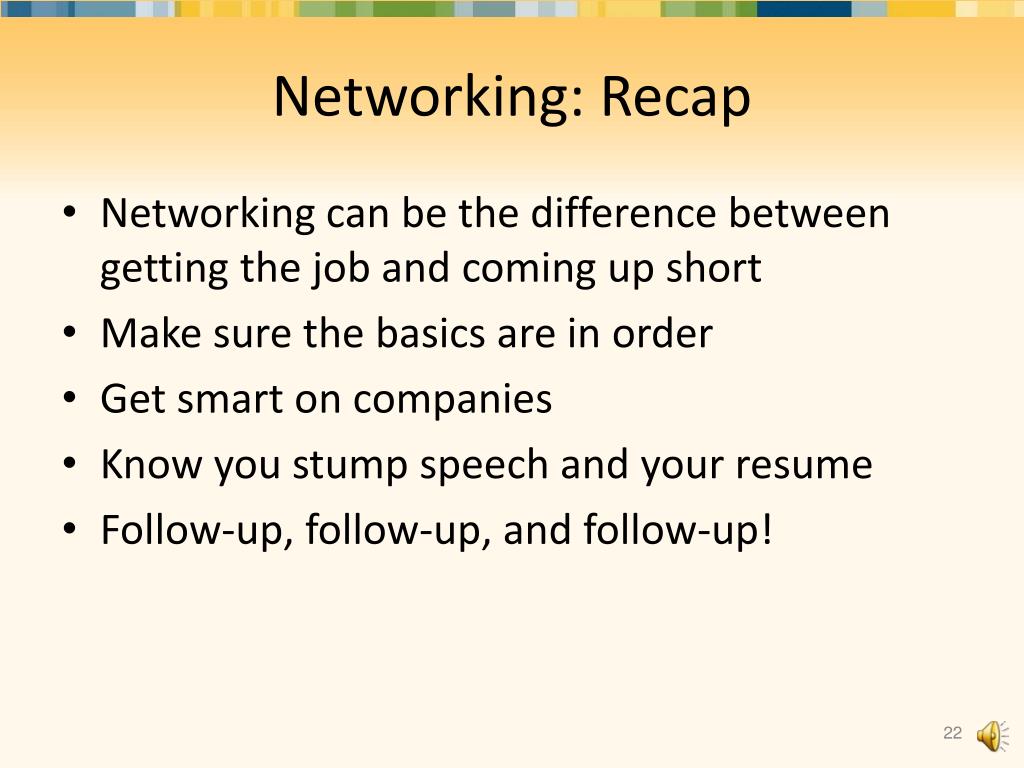 Networking: Recap

• Networking can be the difference between getting the job and coming up short
• Make sure the basics are in order
• Get smart on companies
• Know you stump speech and your resume
• Follow-up, follow-up, and follow-up!

22